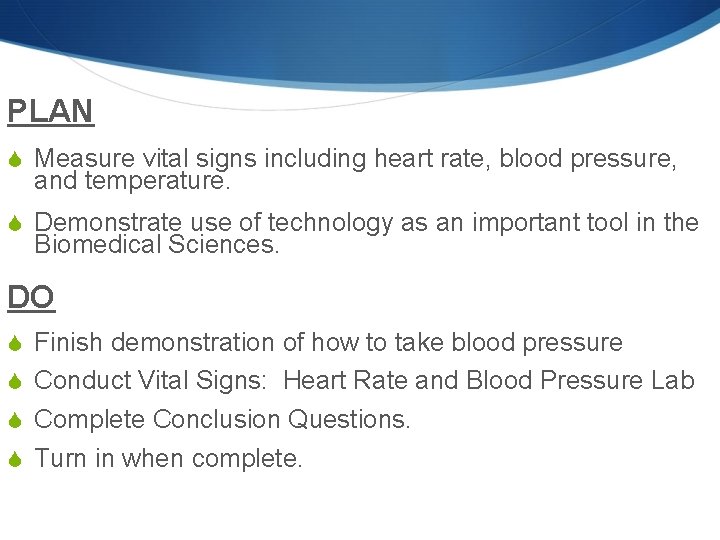 PLAN

Measure vital signs including heart rate, blood pressure, and temperature.

Demonstrate use of technology as an important tool in the Biomedical Sciences.

DO

Finish demonstration of how to take blood pressure

Conduct Vital Signs:  Heart Rate and Blood Pressure Lab

Complete Conclusion Questions.

Turn in when complete.